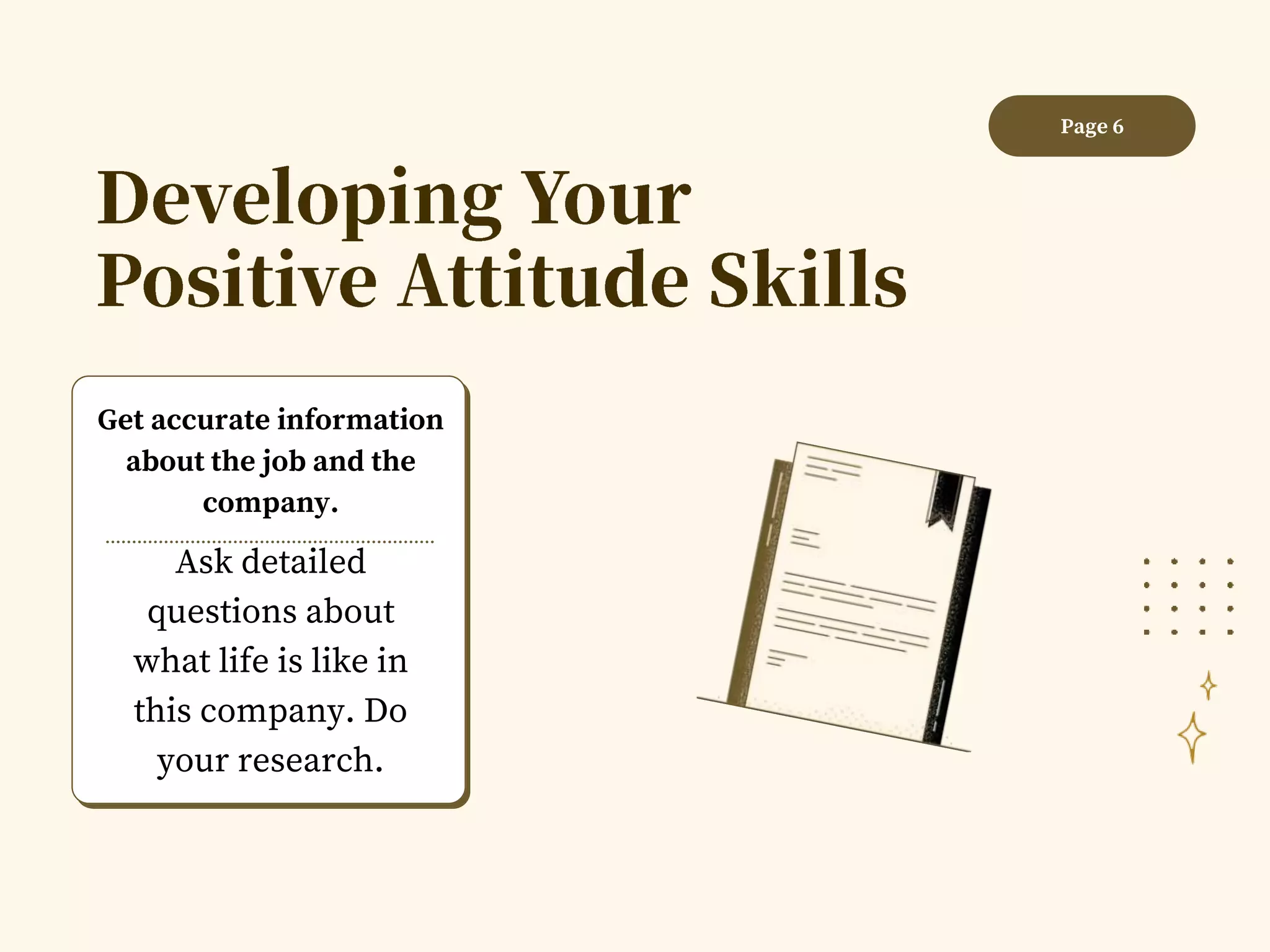 Page 6

Developing Your Positive Attitude Skills

Get accurate information about the job and the company.

Ask detailed questions about what life is like in this company. Do your research.